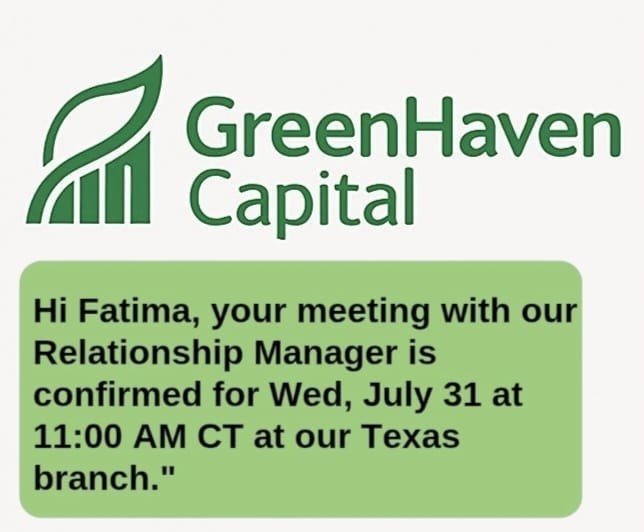 GreenHaven Capital

Hi Fatima, your meeting with our Relationship Manager is confirmed for Wed, July 31 at 11:00 AM CT at our Texas branch."